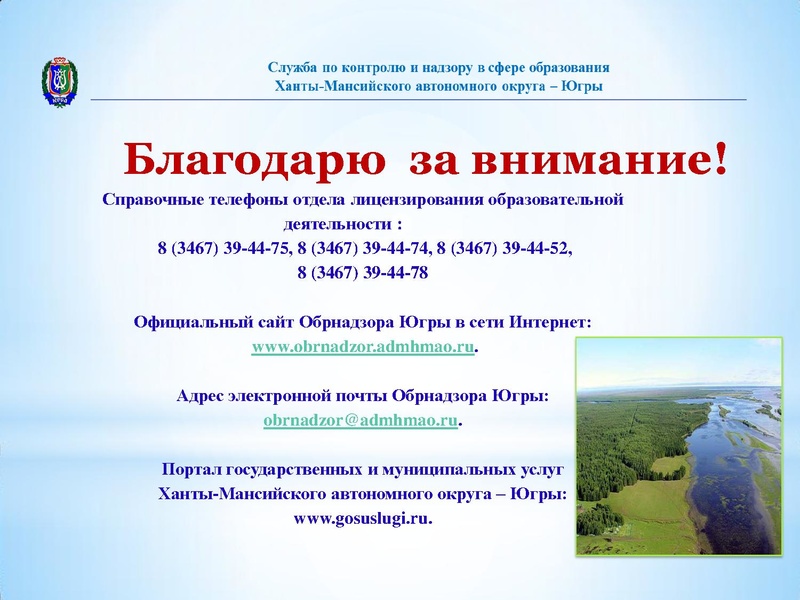 Служба по контролю и надзору в сфере образования
Ханты-Мансийского автономного округа – Югры

Благодарю за внимание!

Справочные телефоны отдела лицензирования образовательной деятельности :
8 (3467) 39-44-75, 8 (3467) 39-44-74, 8 (3467) 39-44-52,
8 (3467) 39-44-78

Официальный сайт Обрнадзора Югры в сети Интернет:
www.obrnadzor.admhmao.ru.

Адрес электронной почты Обрнадзора Югры:
obrnadzor@admhmao.ru.

Портал государственных и муниципальных услуг
Ханты-Мансийского автономного округа – Югры:
www.gosuslugi.ru.